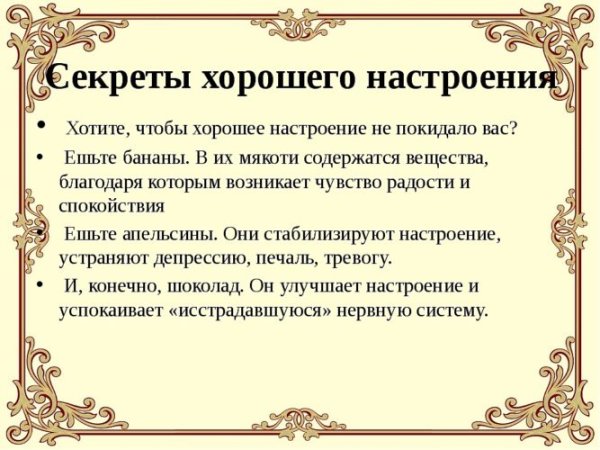 Секреты хорошего настроения

• Хотите, чтобы хорошее настроение не покидало вас?

• Ешьте бананы. В их мякоти содержатся вещества, благодаря которым возникает чувство радости и спокойствия

• Ешьте апельсины. Они стабилизируют настроение, устраняют депрессию, печаль, тревогу.

• И, конечно, шоколад. Он улучшает настроение и успокаивает «исстрадавшуюся» нервную систему.